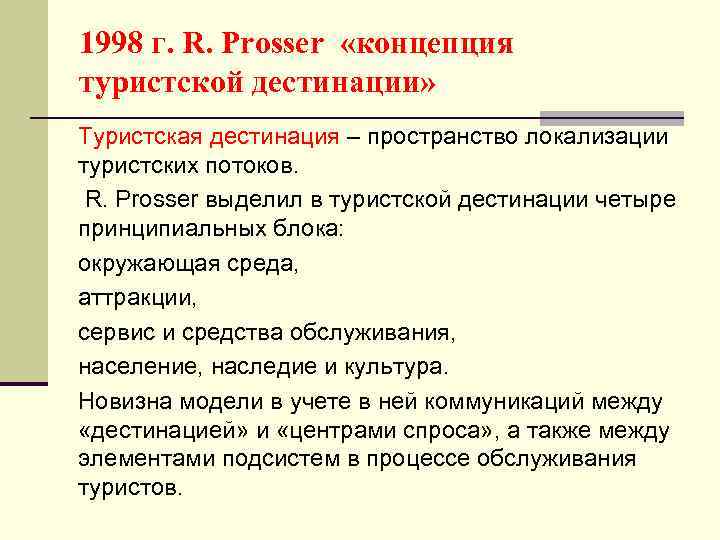 1998 г. R. Prosser «концепция туристской дестинации»

Туристская дестинация – пространство локализации туристских потоков.

R. Prosser выделил в туристской дестинации четыре принципиальных блока:

окружающая среда,

аттракции,

сервис и средства обслуживания,

население, наследие и культура.

Новизна модели в учете в ней коммуникаций между «дестинацией» и «центрами спроса», а также между элементами подсистем в процессе обслуживания туристов.